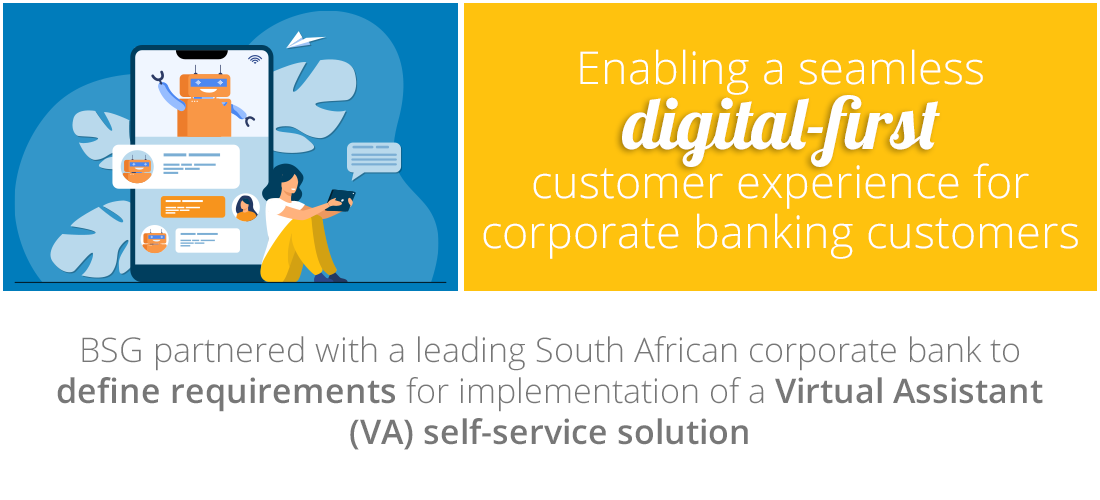 Enabling a seamless digital-first customer experience for corporate banking customers

BSG partnered with a leading South African corporate bank to define requirements for implementation of a Virtual Assistant (VA) self-service solution